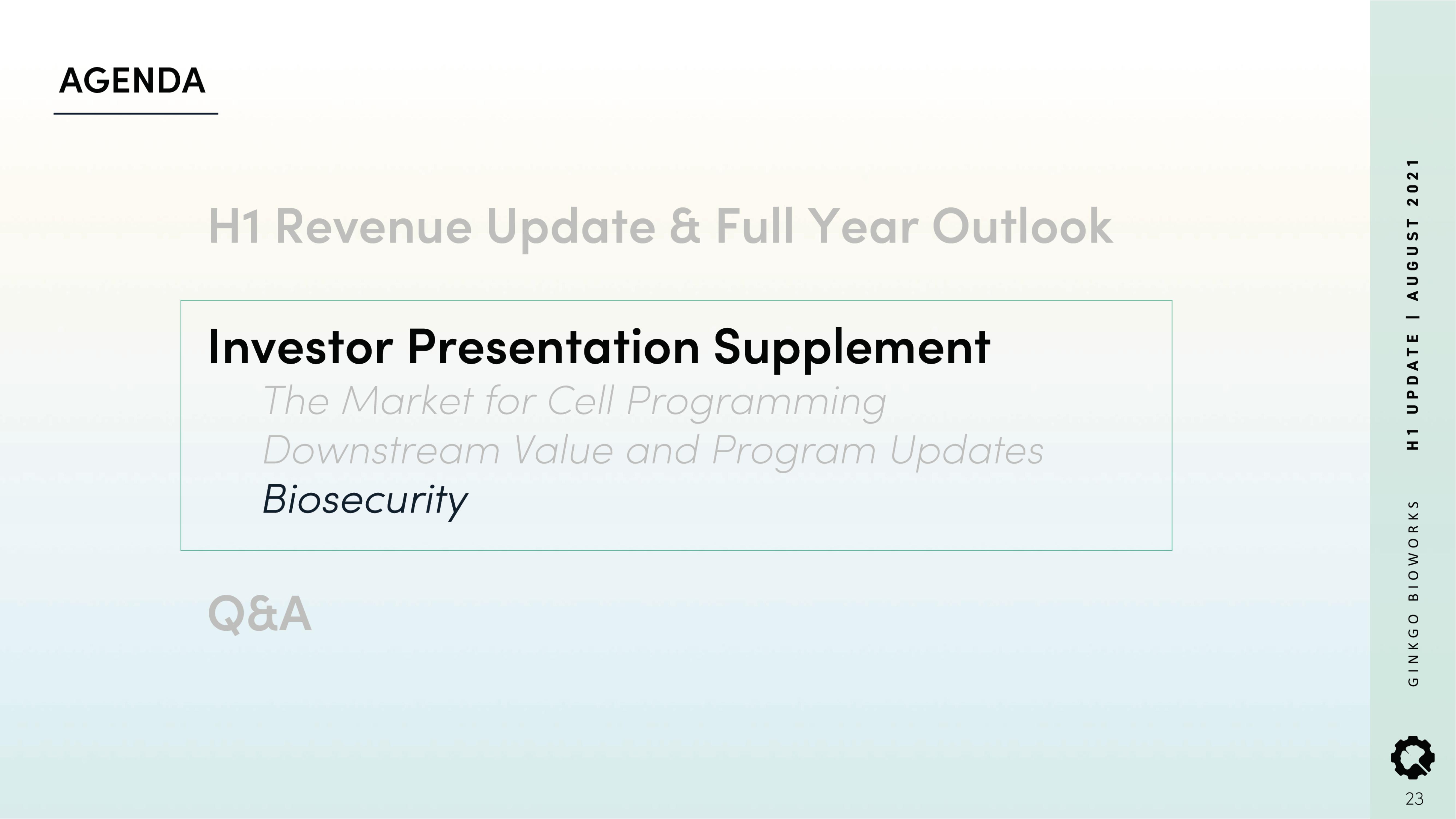 AGENDA

H1 Revenue Update & Full Year Outlook

Investor Presentation Supplement

The Market for Cell Programming

Downstream Value and Program Updates

Biosecurity

Q&A

GINKGO BIOWORKS H1 UPDATE | AUGUST 2021

23